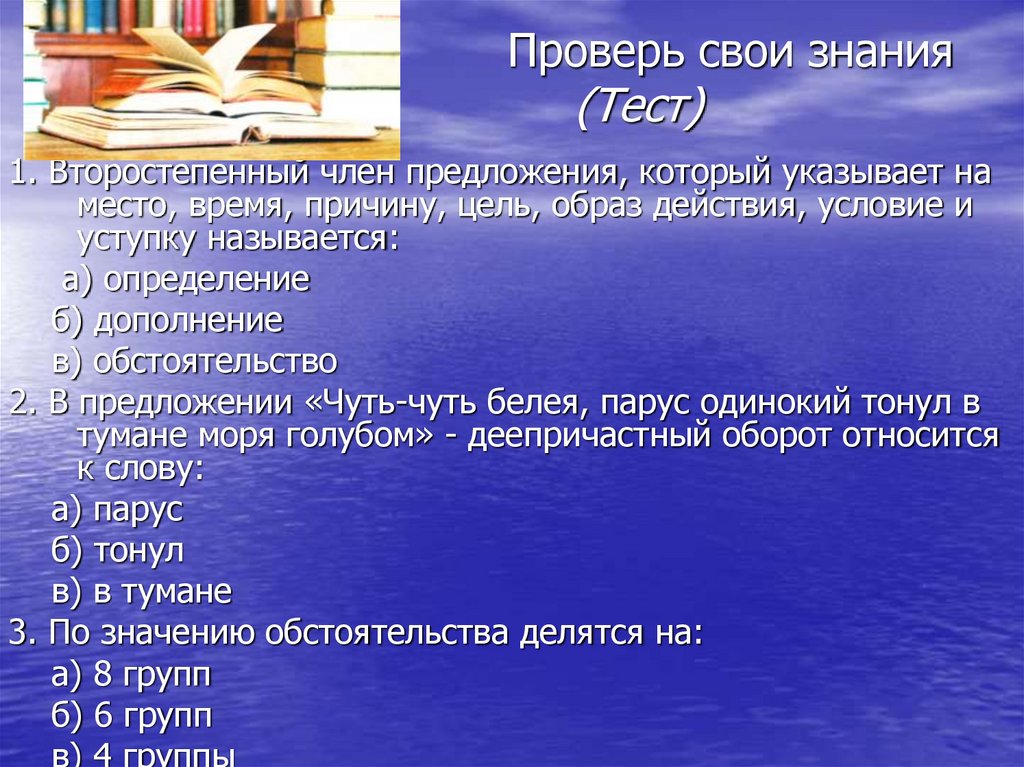 Проверь свои знания
(Тест)

1. Второстепенный член предложения, который указывает на место, время, причину, цель, образ действия, условие и уступку называется:
а) определение
б) дополнение
в) обстоятельство
2. В предложении «Чуть-чуть белея, парус одинокий тонул в тумане моря голубом» - деепричастный оборот относится к слову:
а) парус
б) тонул
в) в тумане
3. По значению обстоятельства делятся на:
а) 8 групп
б) 6 групп
в) 4 группы